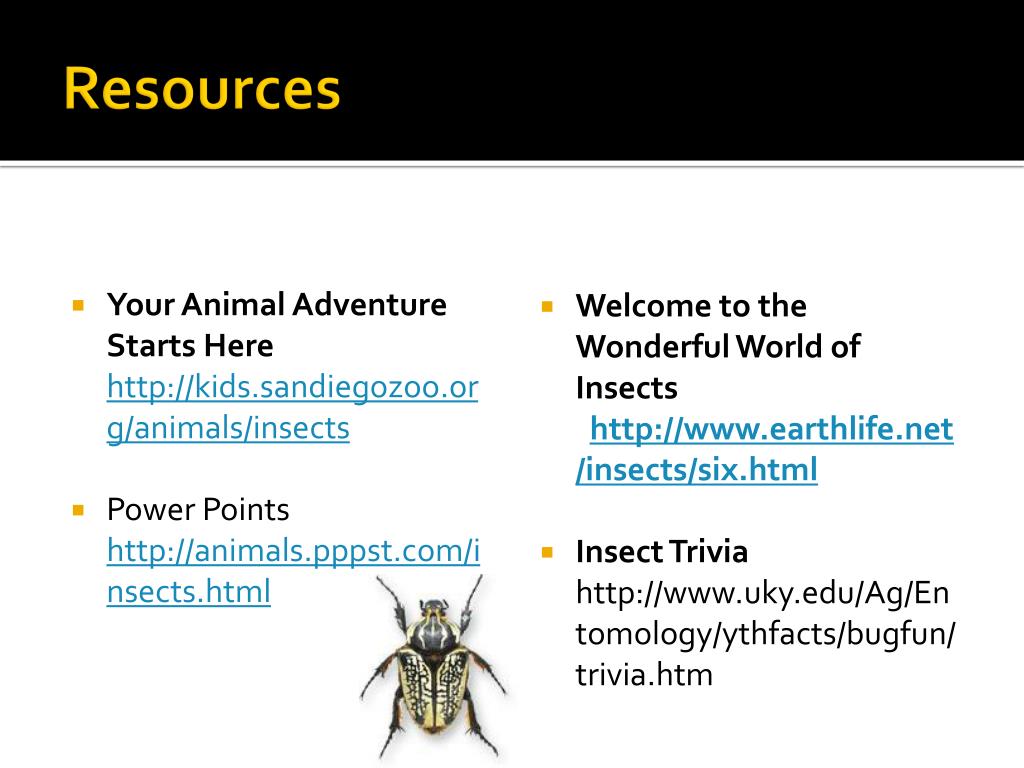 Resources

Your Animal Adventure Starts Here http://kids.sandiegozoo.org/animals/insects

Power Points http://animals.pppst.com/insects.html

Welcome to the Wonderful World of Insects http://www.earthlife.net/insects/six.html

Insect Trivia http://www.uky.edu/Ag/Entomology/ythfacts/bugfun/trivia.htm